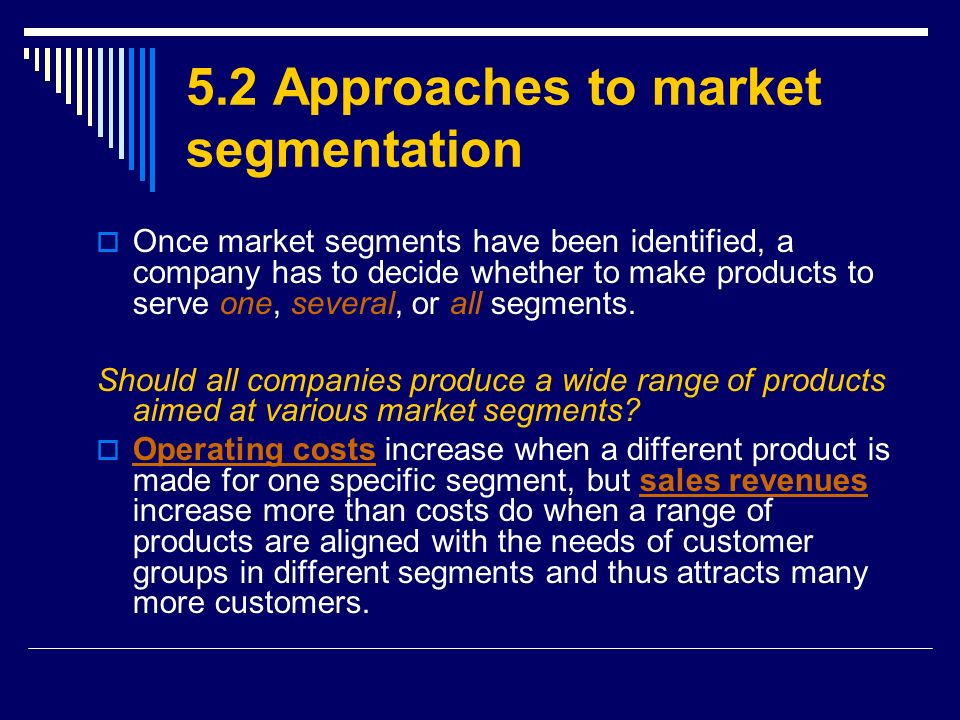 5.2 Approaches to market segmentation

Once market segments have been identified, a company has to decide whether to make products to serve one, several, or all segments.

Should all companies produce a wide range of products aimed at various market segments?

Operating costs increase when a different product is made for one specific segment, but sales revenues increase more than costs do when a range of products are aligned with the needs of customer groups in different segments and thus attracts many more customers.